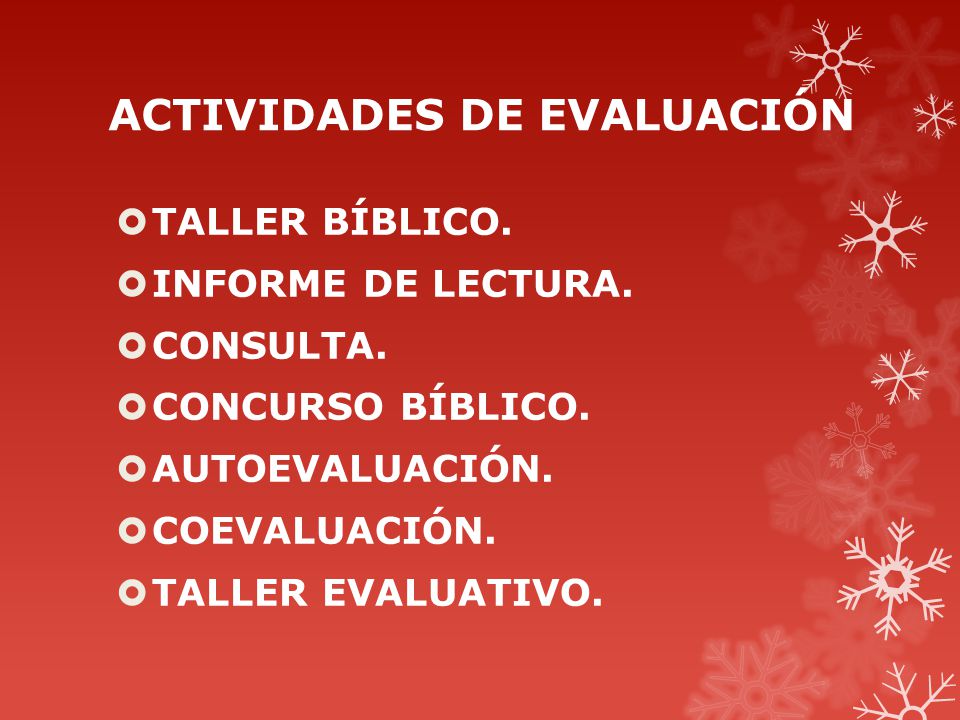 ACTIVIDADES DE EVALUACIÓN

TALLER BÍBLICO.
INFORME DE LECTURA.
CONSULTA.
CONCURSO BÍBLICO.
AUTOEVALUACIÓN.
COEVALUACIÓN.
TALLER EVALUATIVO.